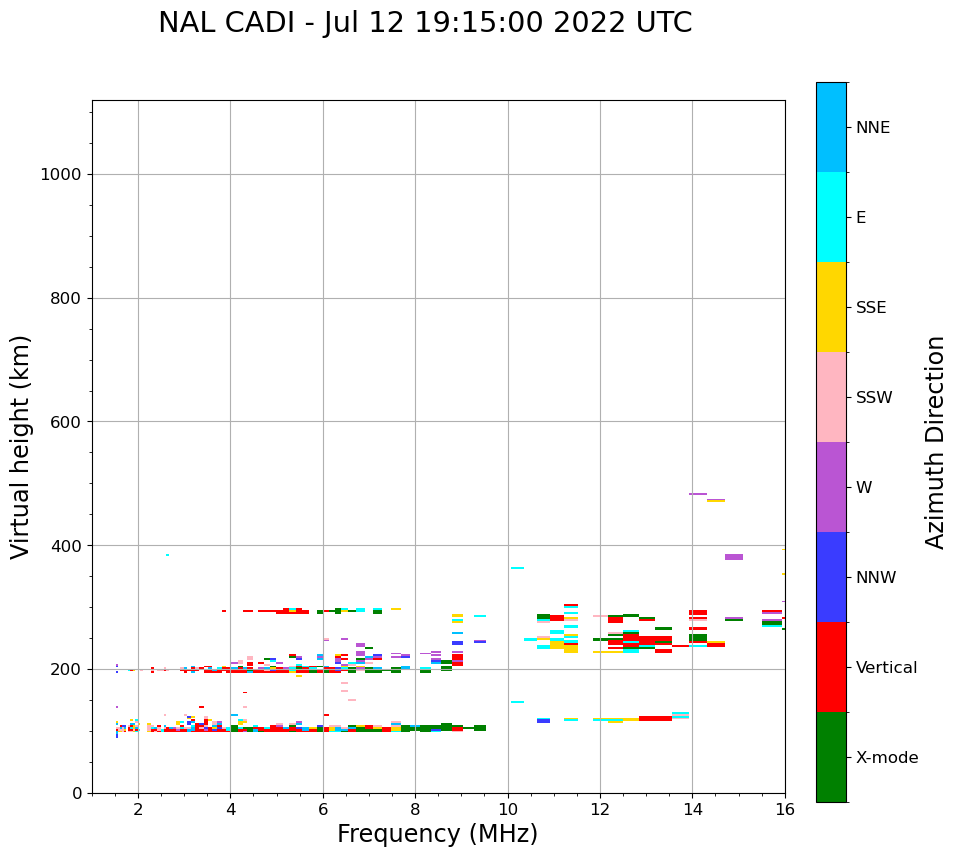 NAL CADI - Jul 12 19:15:00 2022 UTC

Virtual height (km)

1000
800
600
400
200
0

2
4
6
8
10
12
14
16

Frequency (MHz)

NNE
E
SSE
SSW
W
NNW
Vertical
X-mode

Azimuth Direction